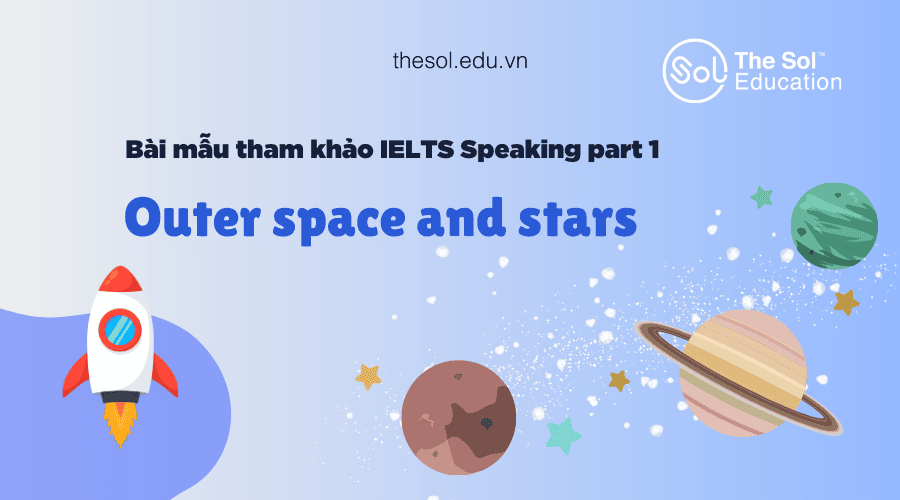 thesol.edu.vn

Sol The Sol™ Education

Bài mẫu tham khảo IELTS Speaking part 1

Outer space and stars